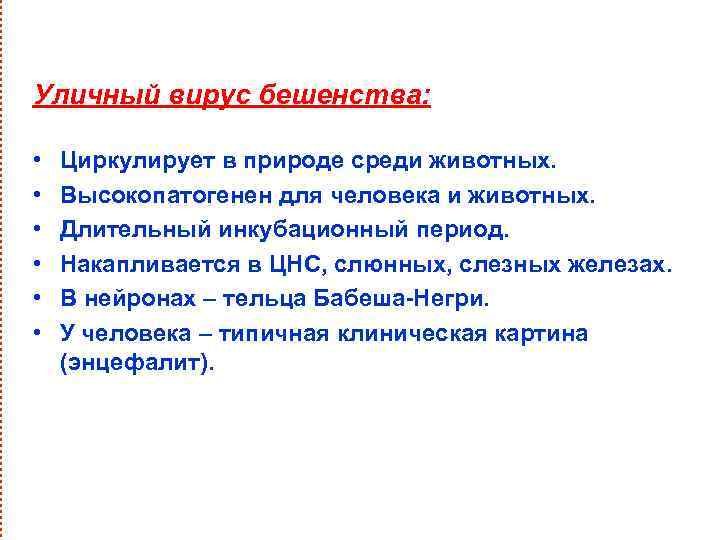 Уличный вирус бешенства:

• Циркулирует в природе среди животных.
• Высокопатогенен для человека и животных.
• Длительный инкубационный период.
• Накапливается в ЦНС, слюнных, слезных железах.
• В нейронах – тельца Бабеша-Негри.
• У человека – типичная клиническая картина (энцефалит).